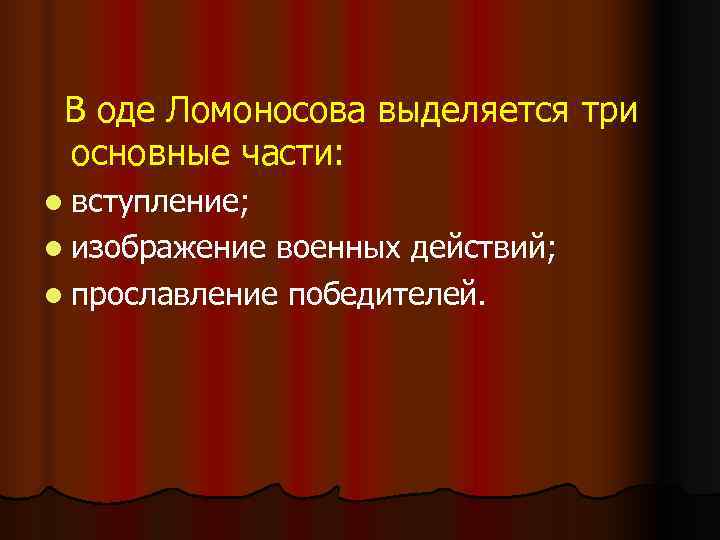 В оде Ломоносова выделяется три основные части:

- вступление;
- изображение военных действий;
- прославление победителей.